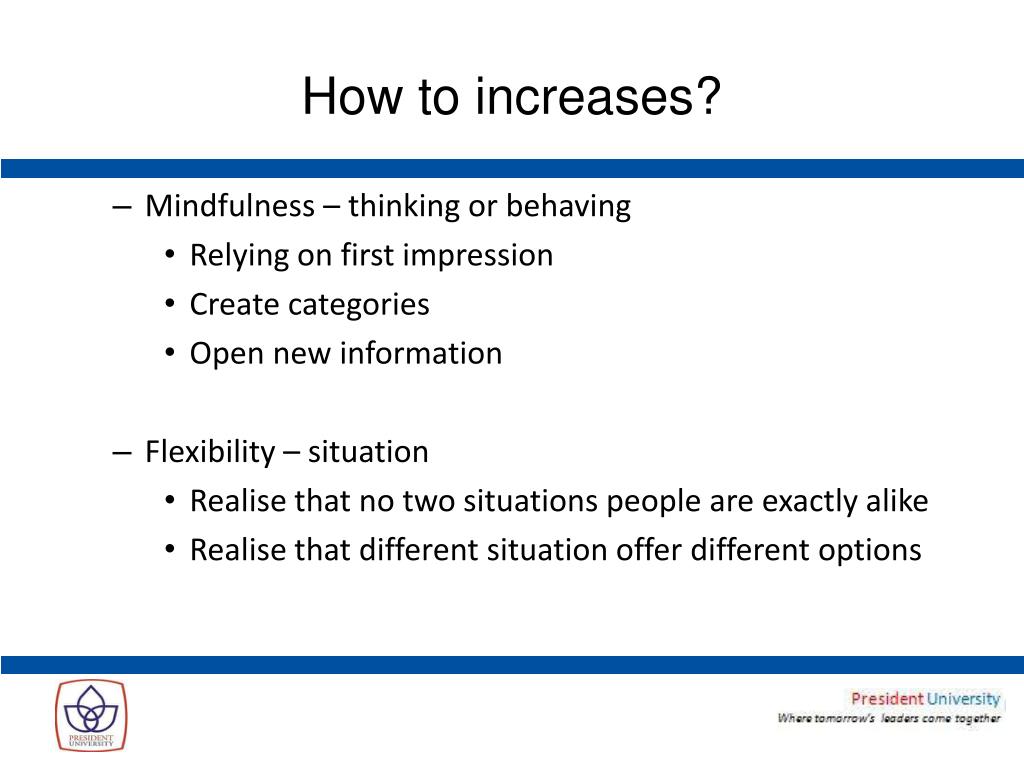 How to increases?

– Mindfulness – thinking or behaving
• Relying on first impression
• Create categories
• Open new information

– Flexibility – situation
• Realise that no two situations people are exactly alike
• Realise that different situation offer different options

PRESIDENT UNIVERSITY

President University
Where tomorrow's leaders come together